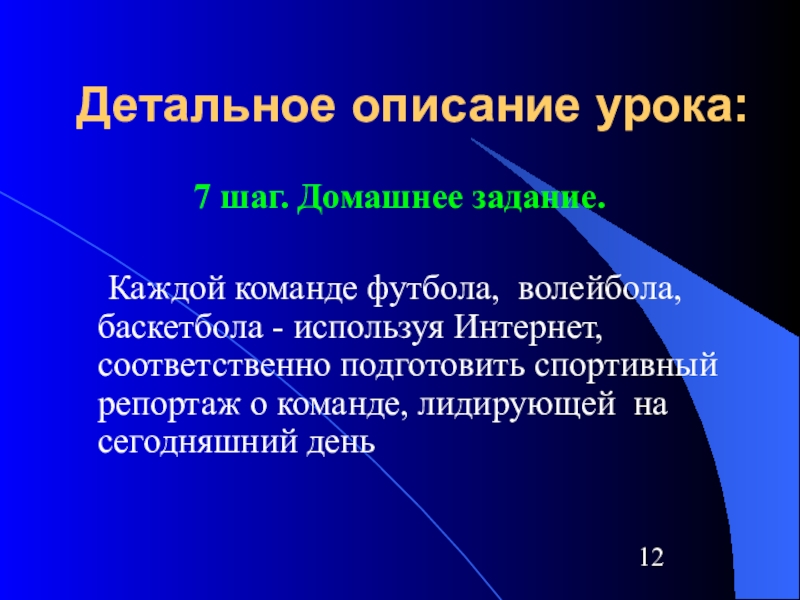 Детальное описание урока:

7 шаг. Домашнее задание.

Каждой команде футбола, волейбола, баскетбола - используя Интернет, соответственно подготовить спортивный репортаж о команде, лидирующей на сегодняшний день

12